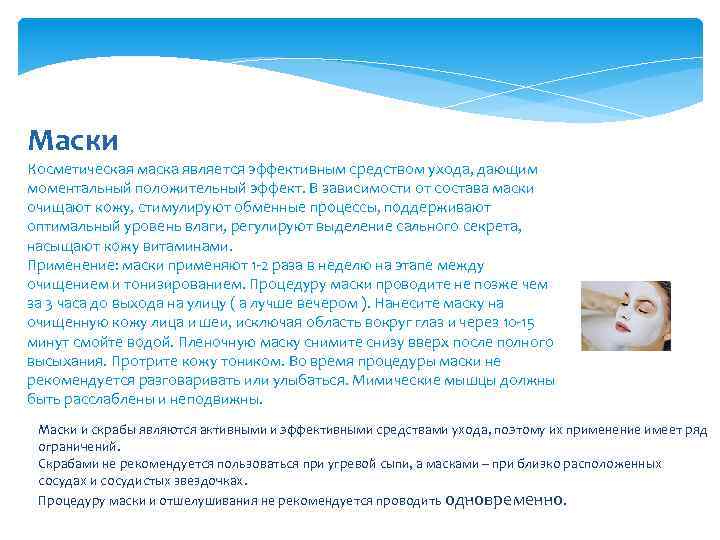 Маски

Косметическая маска является эффективным средством ухода, дающим моментальный положительный эффект. В зависимости от состава маски очищают кожу, стимулируют обменные процессы, поддерживают оптимальный уровень влаги, регулируют выделение сального секрета, насыщают кожу витаминами.
Применение: маски применяют 1-2 раза в неделю на этапе между очищением и тонизированием. Процедуру маски проводите не позже чем за 3 часа до выхода на улицу ( а лучше вечером ). Нанесите маску на очищенную кожу лица и шеи, исключая область вокруг глаз и через 10-15 минут смойте водой. Пленочную маску снимите снизу вверх после полного высыхания. Протрите кожу тоником. Во время процедуры маски не рекомендуется разговаривать или улыбаться. Мимические мышцы должны быть расслаблены и неподвижны.

Маски и скрабы являются активными и эффективными средствами ухода, поэтому их применение имеет ряд ограничений.
Скрабами не рекомендуется пользоваться при угревой сыпи, а масками – при близко расположенных сосудах и сосудистых звездочках.
Процедуру маски и отшелушивания не рекомендуется проводить одновременно.